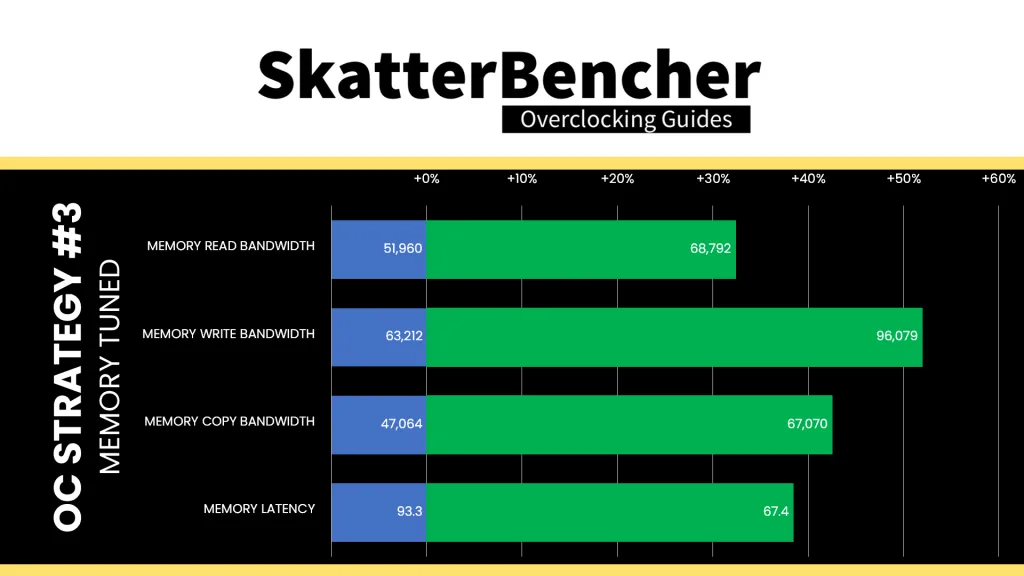 SkatterBencher
Overclocking Guides

OC STRATEGY #3
MEMORY TUNED

+0% +10% +20% +30% +40% +50% +60%

MEMORY READ BANDWIDTH 51,960 68,792
MEMORY WRITE BANDWIDTH 63,212 96,079
MEMORY COPY BANDWIDTH 47,064 67,070
MEMORY LATENCY 93.3 67.4